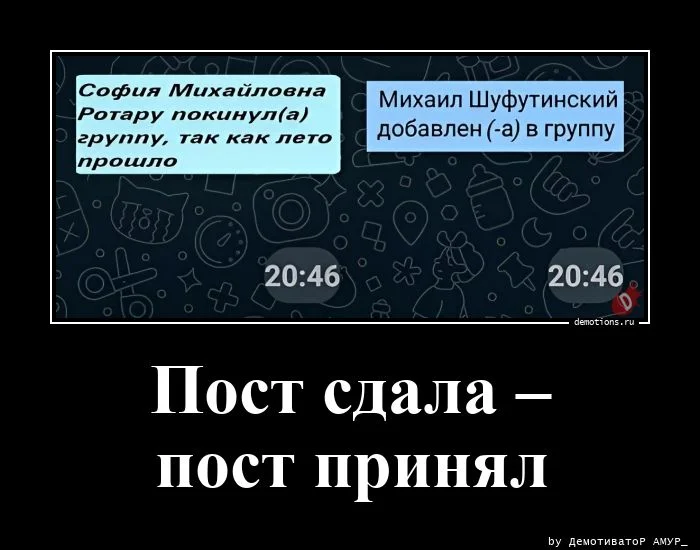 София Михайловна Ротару покинул(а) группу, так как лето прошло

Михаил Шуфутинский добавлен (-а) в группу

20:46

20:46

demotions.ru

Пост сдала – пост принял

by ДемотиватоР АМУР_